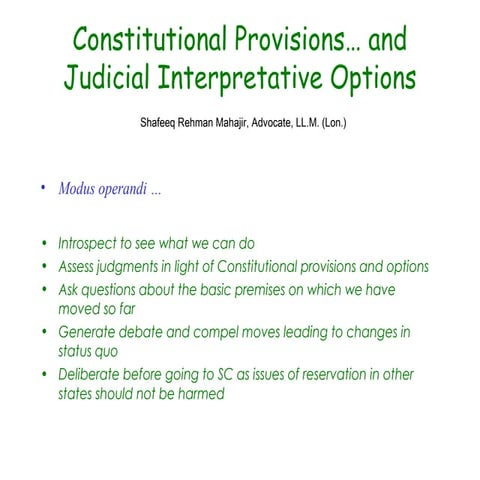 Constitutional Provisions... and Judicial Interpretative Options

Shafeeq Rehman Mahajir, Advocate, LL.M. (Lon.)

• Modus operandi ...

• Introspect to see what we can do
• Assess judgments in light of Constitutional provisions and options
• Ask questions about the basic premises on which we have moved so far
• Generate debate and compel moves leading to changes in status quo
• Deliberate before going to SC as issues of reservation in other states should not be harmed